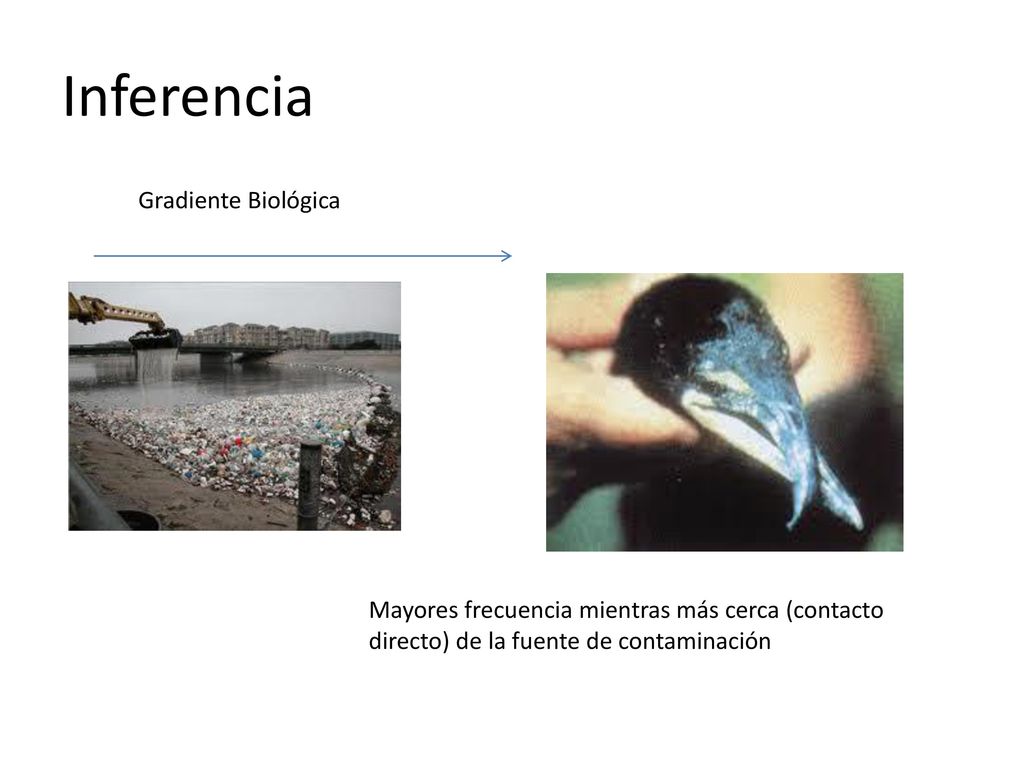 Inferencia

Gradiente Biológica

Mayores frecuencia mientras más cerca (contacto directo) de la fuente de contaminación